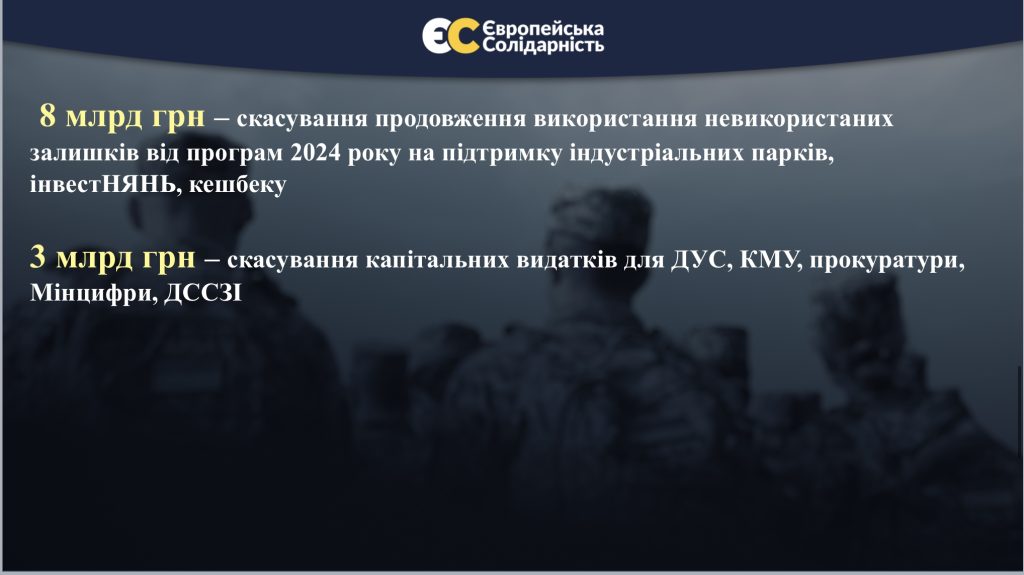 ЄС Європейська Солідарність

8 млрд грн – скасування продовження використання невикористаних залишків від програм 2024 року на підтримку індустріальних парків, інвестНЯНЬ, кешбеку

3 млрд грн – скасування капітальних видатків для ДУС, КМУ, прокуратури, Мінцифри, ДССЗІ